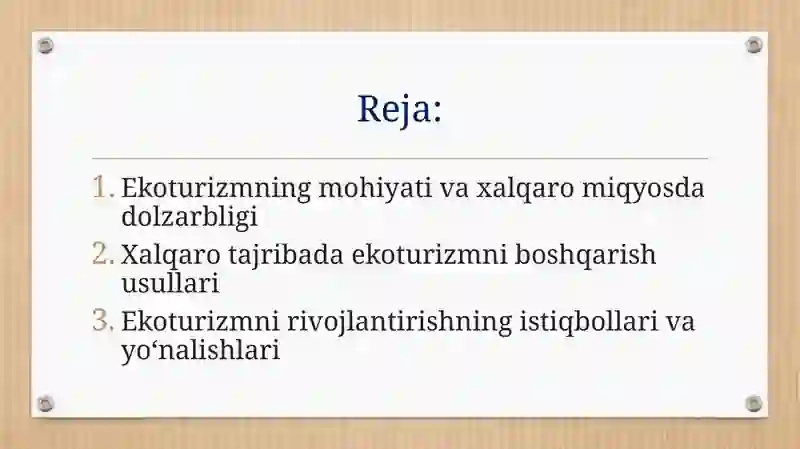 Reja:

1. Ekoturizmning mohiyati va xalqaro miqyosda dolzarbligi
2. Xalqaro tajribada ekoturizmni boshqarish usullari
3. Ekoturizmni rivojlantirishning istiqbollari va yo‘nalishlari